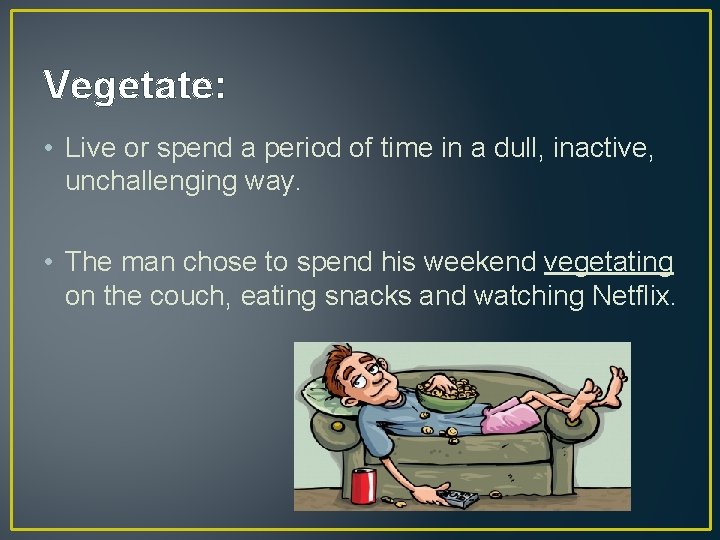 Vegetate:

• Live or spend a period of time in a dull, inactive, unchallenging way.

• The man chose to spend his weekend vegetating on the couch, eating snacks and watching Netflix.